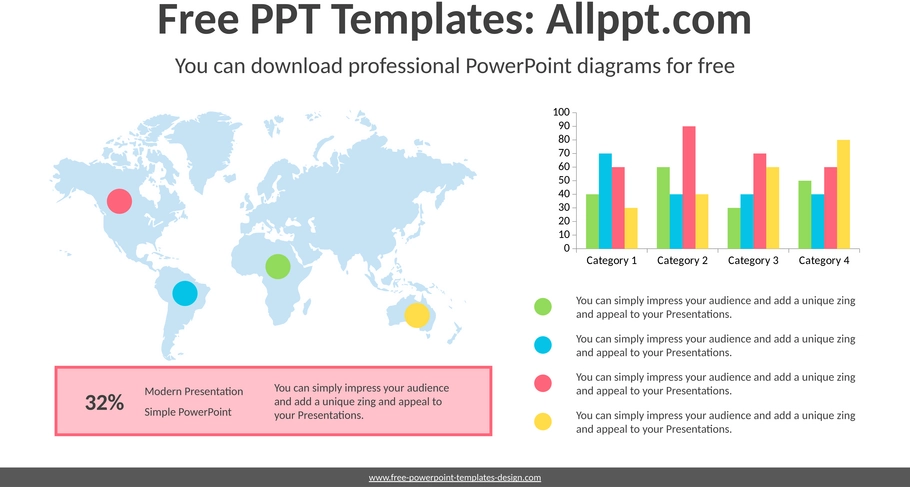 Free PPT Templates: Allppt.com

You can download professional PowerPoint diagrams for free

100
90
80
70
60
50
40
30
20
10
0

Category 1 Category 2 Category 3 Category 4

You can simply impress your audience and add a unique zing and appeal to your Presentations.

You can simply impress your audience and add a unique zing and appeal to your Presentations.

You can simply impress your audience and add a unique zing and appeal to your Presentations.

You can simply impress your audience and add a unique zing and appeal to your Presentations.

32%

Modern Presentation

Simple PowerPoint

You can simply impress your audience and add a unique zing and appeal to your Presentations.

www.free-powerpoint-templates-design.com